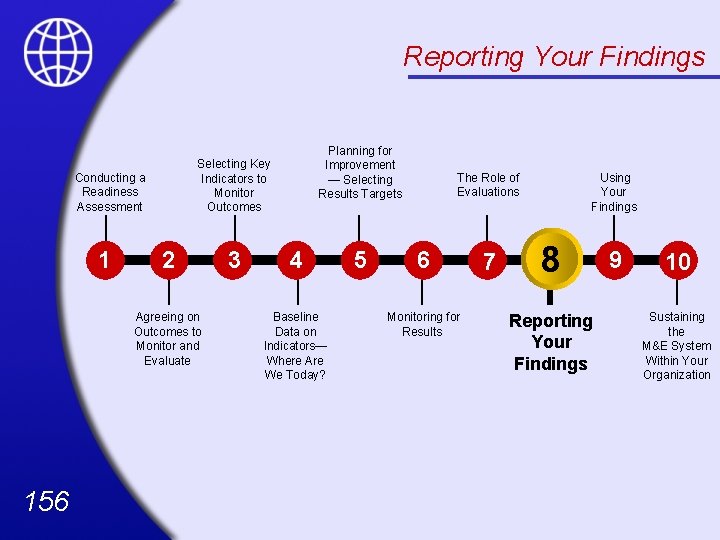 Reporting Your Findings

Conducting a Readiness Assessment

Selecting Key Indicators to Monitor Outcomes

Planning for Improvement — Selecting Results Targets

The Role of Evaluations

Using Your Findings

1 2 3 4 5 6 7 8 9 10

Agreeing on Outcomes to Monitor and Evaluate

Baseline Data on Indicators— Where Are We Today?

Monitoring for Results

Reporting Your Findings

Sustaining the M&E System Within Your Organization

156